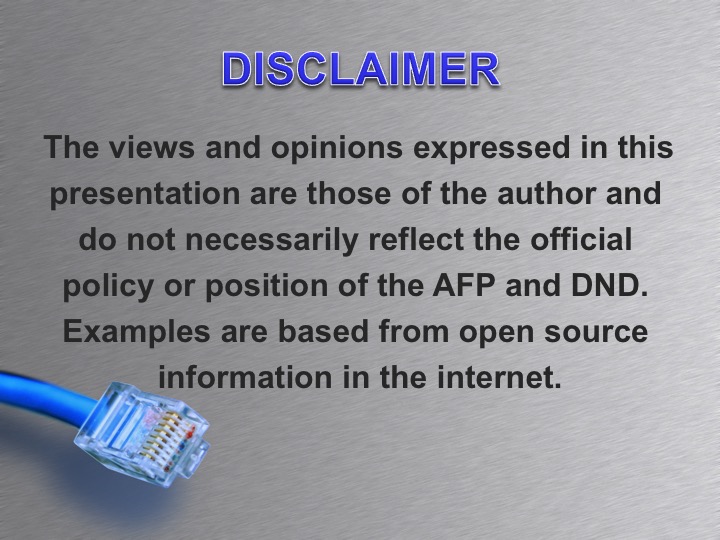 DISCLAIMER

The views and opinions expressed in this presentation are those of the author and do not necessarily reflect the official policy or position of the AFP and DND. Examples are based from open source information in the internet.